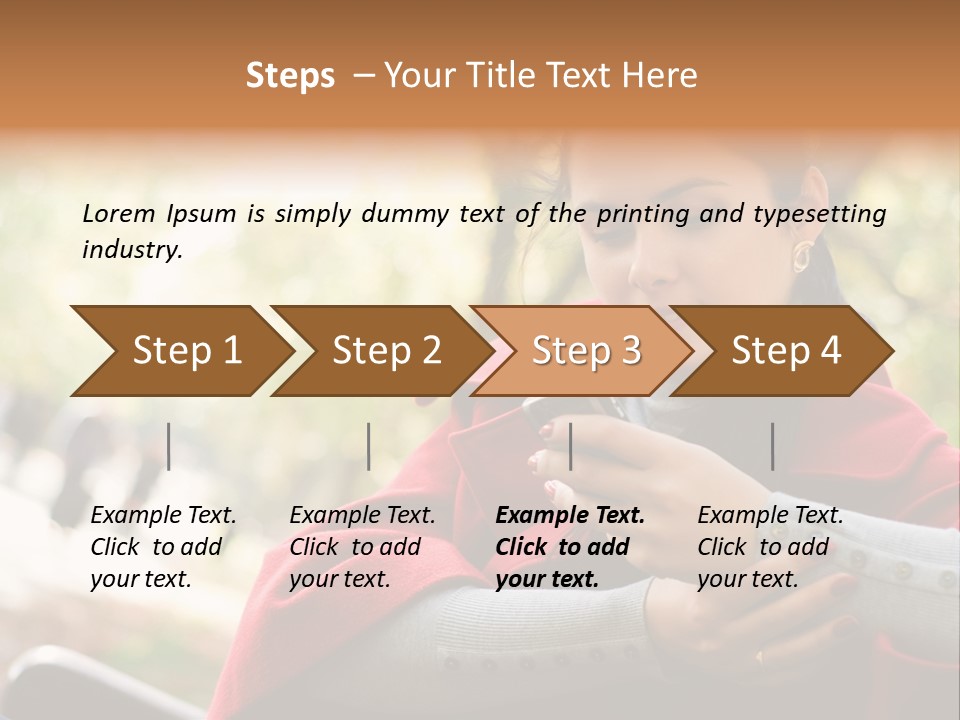 Steps – Your Title Text Here

Lorem Ipsum is simply dummy text of the printing and typesetting industry.

Step 1

Step 2

Step 3

Step 4

Example Text. Click to add your text.

Example Text. Click to add your text.

Example Text. Click to add your text.

Example Text. Click to add your text.